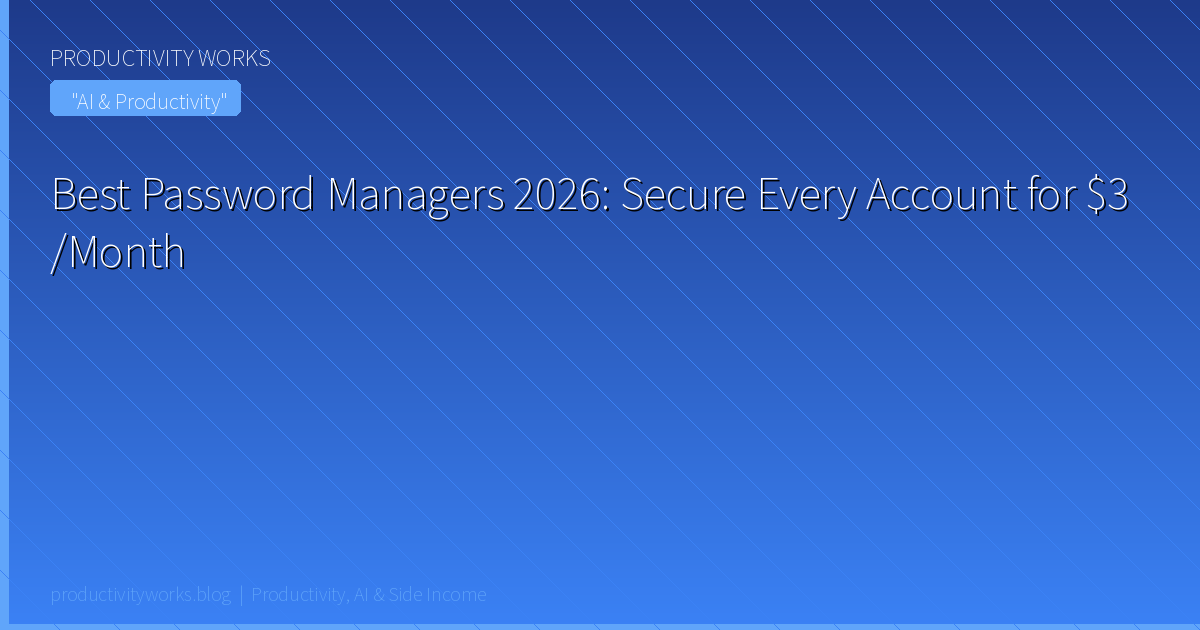 PRODUCTIVITY WORKS

"AI & Productivity"

Best Password Managers 2026: Secure Every Account for \$3 /Month

productivityworks.blog | Productivity, AI & Side Income